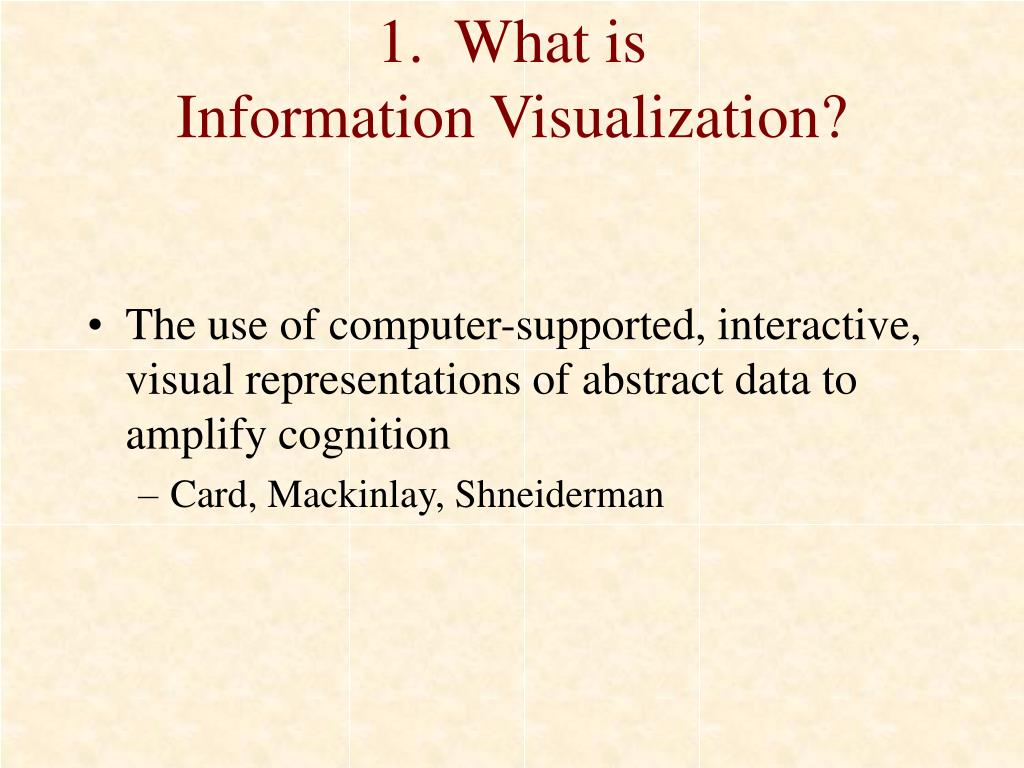 1. What is
Information Visualization?

• The use of computer-supported, interactive, visual representations of abstract data to amplify cognition
– Card, Mackinlay, Shneiderman